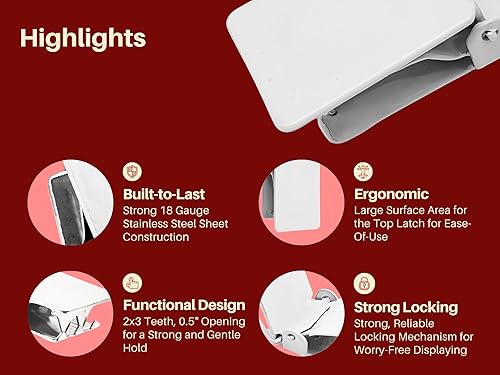 Highlights

Built-to-Last
Strong 18 Gauge Stainless Steel Sheet Construction

Ergonomic
Large Surface Area for the Top Latch for Ease-Of-Use

Functional Design
2x3 Teeth, 0.5" Opening for a Strong and Gentle Hold

Strong Locking
Strong, Reliable Locking Mechanism for Worry-Free Displaying